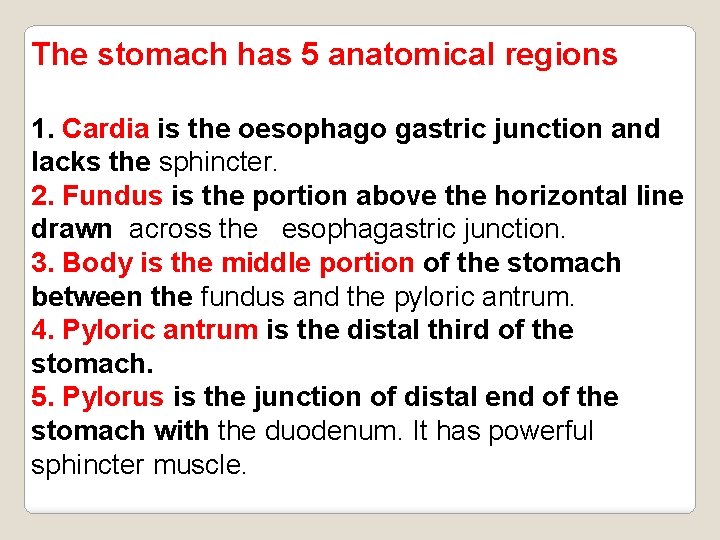 The stomach has 5 anatomical regions

1. Cardia is the oesophago gastric junction and lacks the sphincter.
2. Fundus is the portion above the horizontal line drawn across the esophagastric junction.
3. Body is the middle portion of the stomach between the fundus and the pyloric antrum.
4. Pyloric antrum is the distal third of the stomach.
5. Pylorus is the junction of distal end of the stomach with the duodenum. It has powerful sphincter muscle.